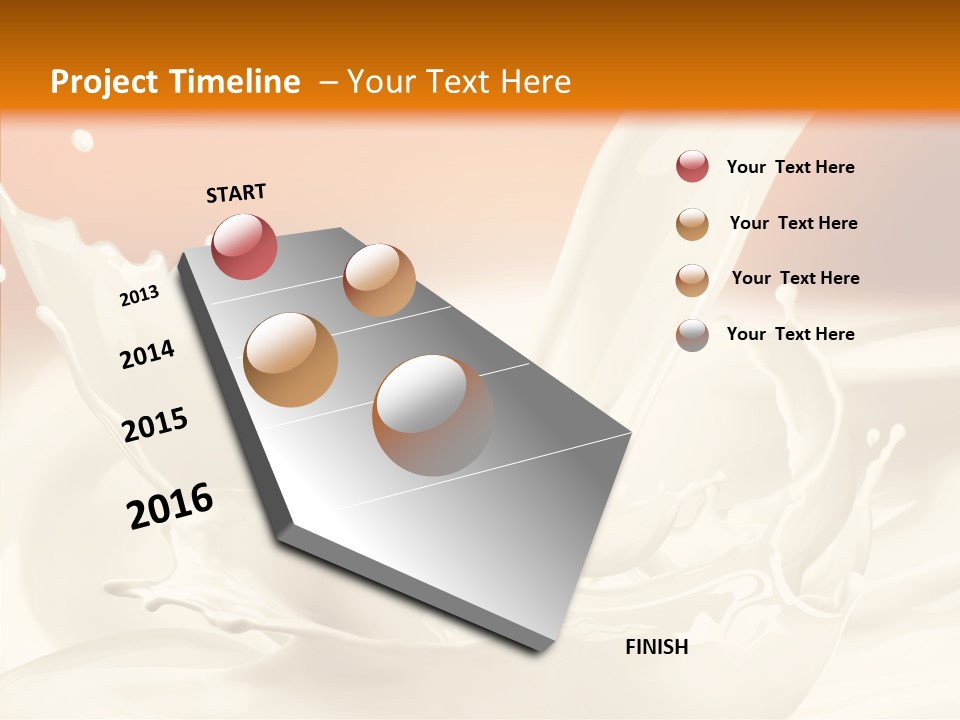 Project Timeline – Your Text Here

START

2013

2014

2015

2016

FINISH

Your Text Here

Your Text Here

Your Text Here

Your Text Here